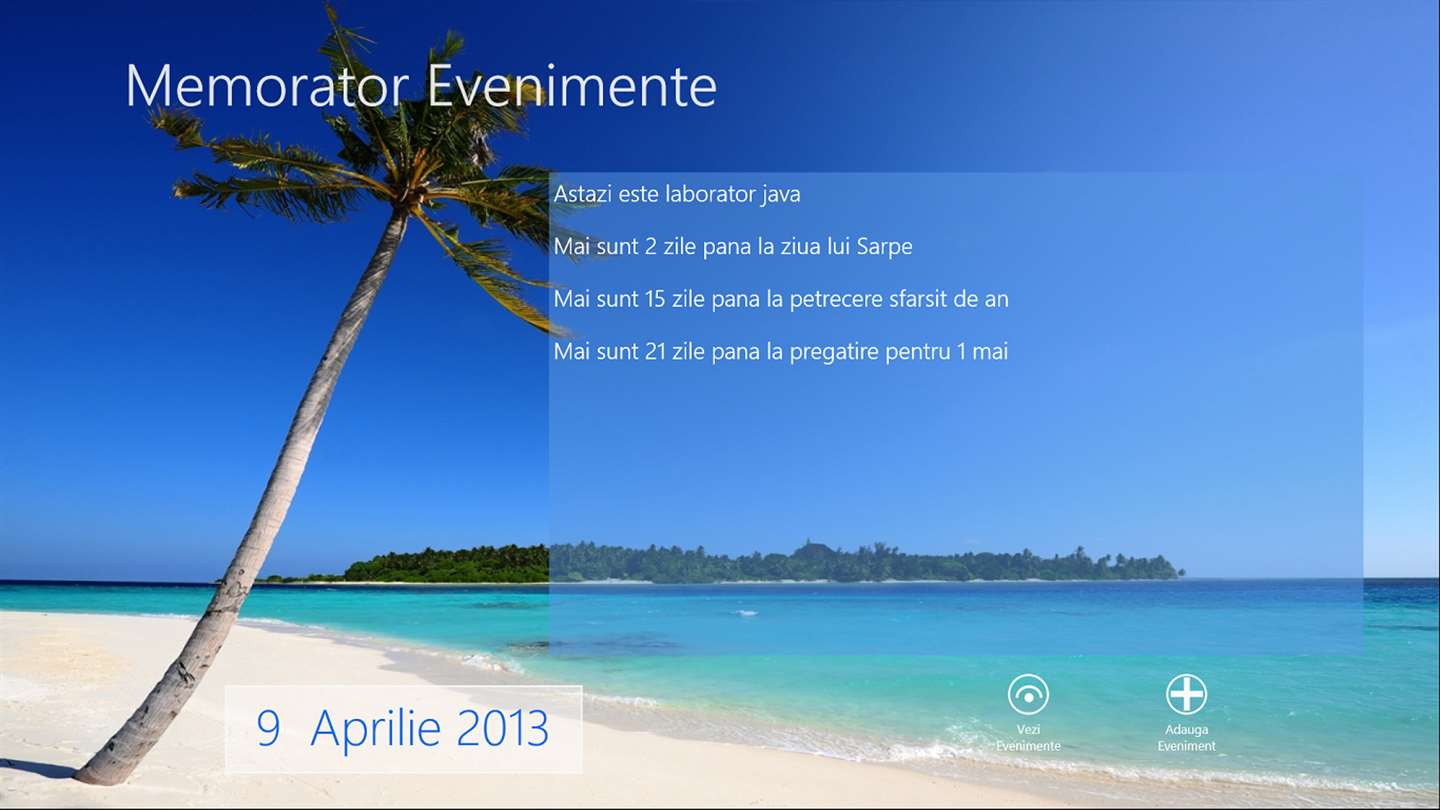 Memorator Evenimente

Astazi este laborator java

Mai sunt 2 zile pana la ziua lui Sarpe

Mai sunt 15 zile pana la petrecere sfarsit de an

Mai sunt 21 zile pana la pregatire pentru 1 mai

9 Aprilie 2013

Vezi Evenimente

Adauga Eveniment